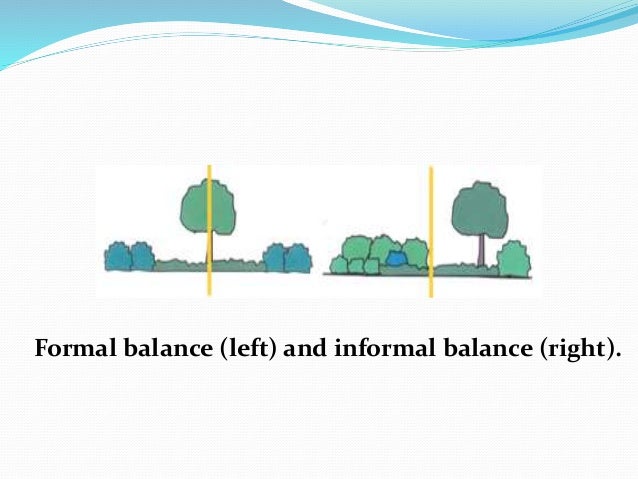 Formal balance (left) and informal balance (right).